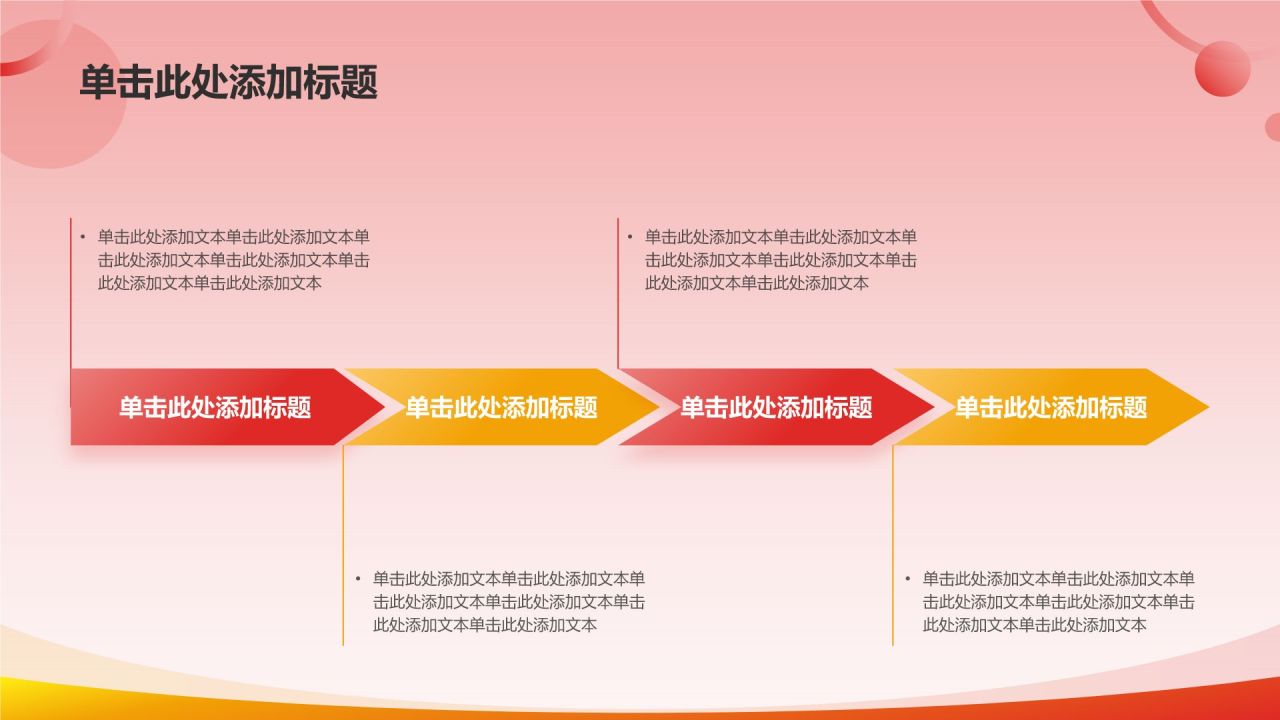 单击此处添加标题

• 单击此处添加文本单击此处添加文本单击此处添加文本单击此处添加文本单击此处添加文本单击此处添加文本

• 单击此处添加文本单击此处添加文本单击此处添加文本单击此处添加文本单击此处添加文本单击此处添加文本

单击此处添加标题

单击此处添加标题

单击此处添加标题

单击此处添加标题

• 单击此处添加文本单击此处添加文本单击此处添加文本单击此处添加文本单击此处添加文本单击此处添加文本

• 单击此处添加文本单击此处添加文本单击此处添加文本单击此处添加文本单击此处添加文本单击此处添加文本